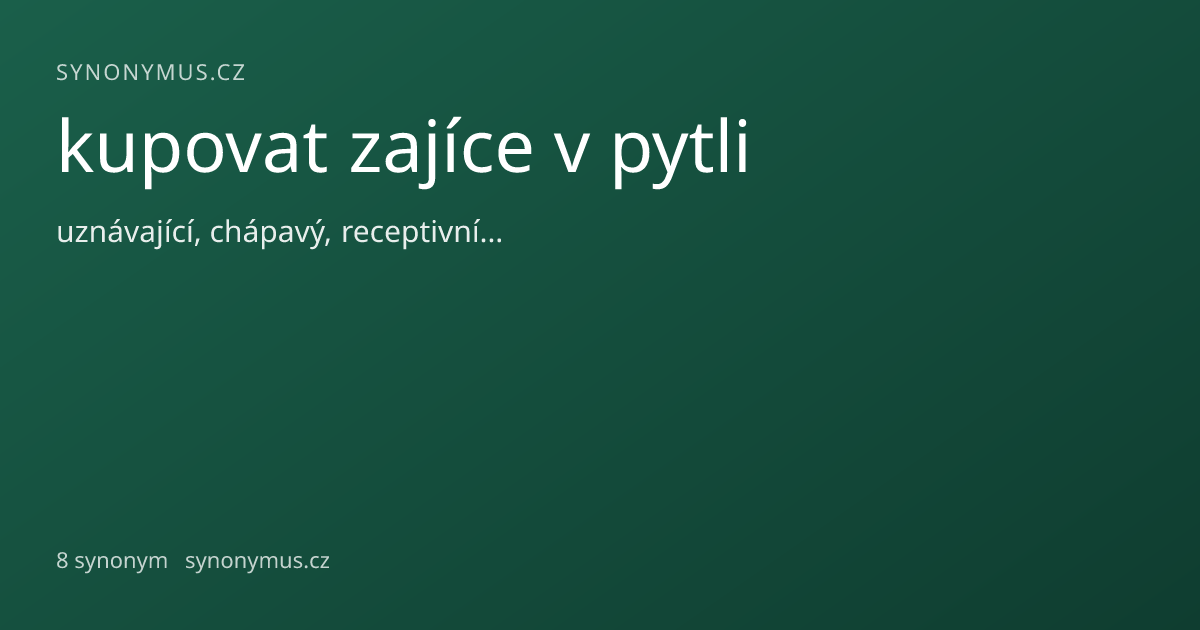 SYNONYMUS.CZ

kupovat zajíce v pytli

uznávající, chápavý, receptivní...

8 synonym synonymus.cz